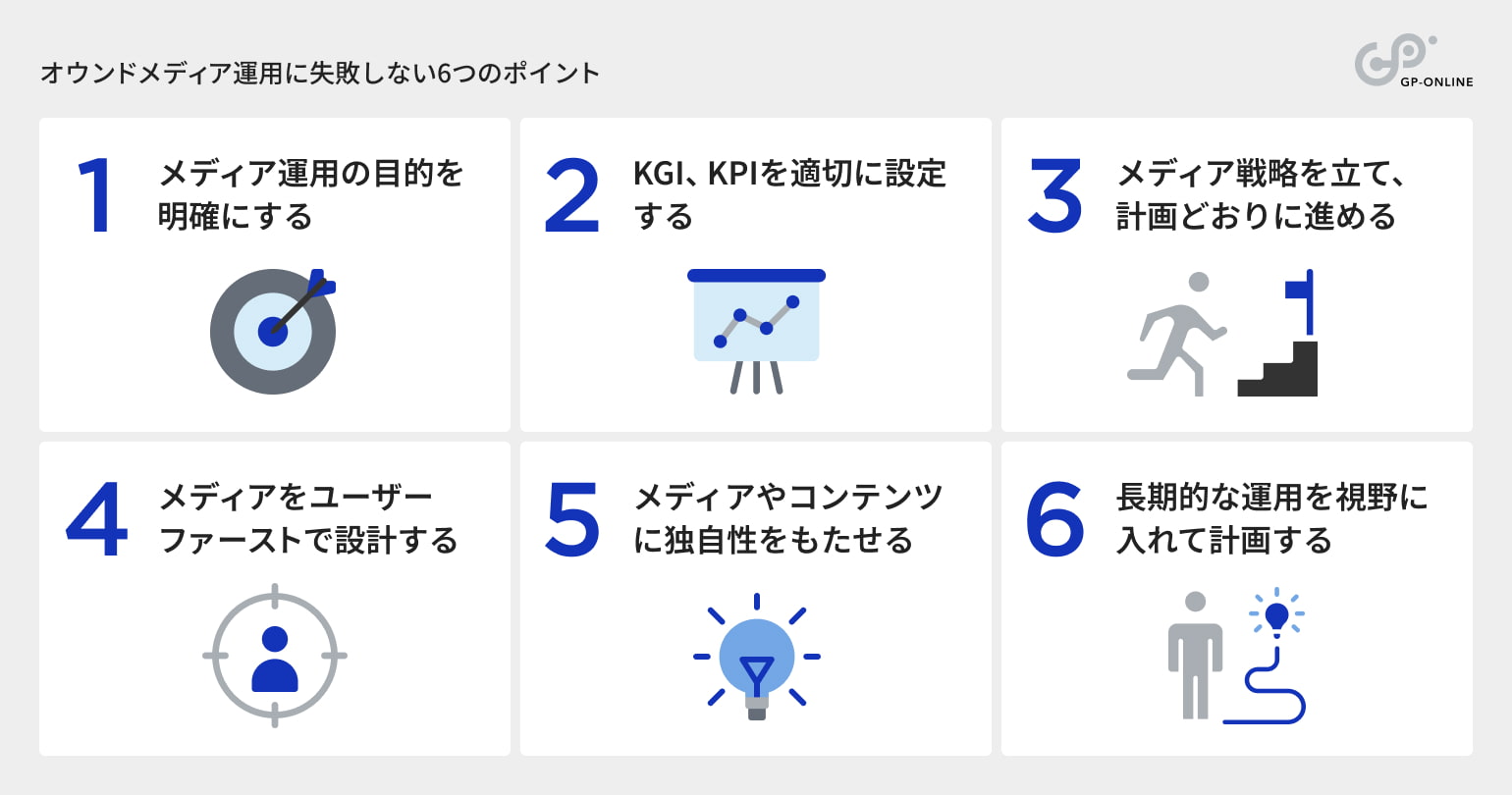 オウンドメディア運用に失敗しない6つのポイント

GP-ONLINE

1 メディア運用の目的を明確にする

2 KGI、KPIを適切に設定する

3 メディア戦略を立て、計画どおりに進める

4 メディアをユーザーファーストで設計する

5 メディアやコンテンツに独自性をもたせる

6 長期的な運用を視野に入れて計画する